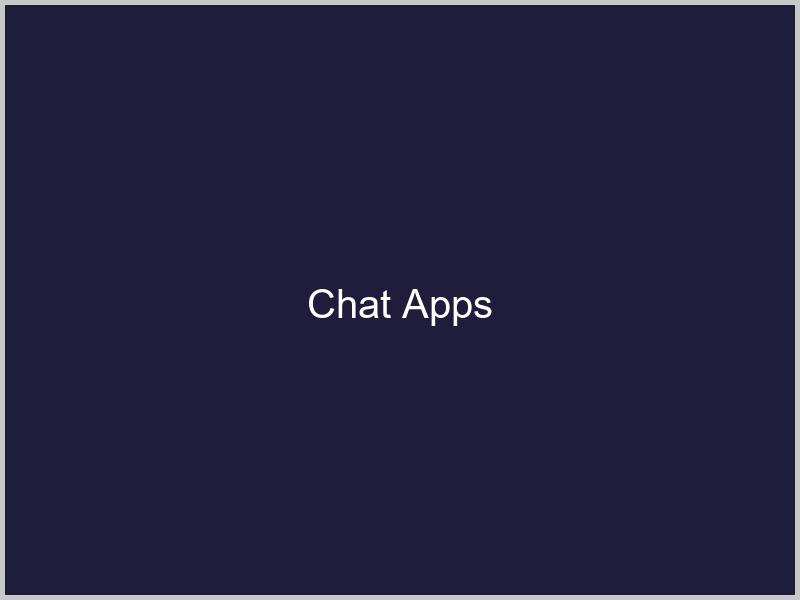 Chat Apps